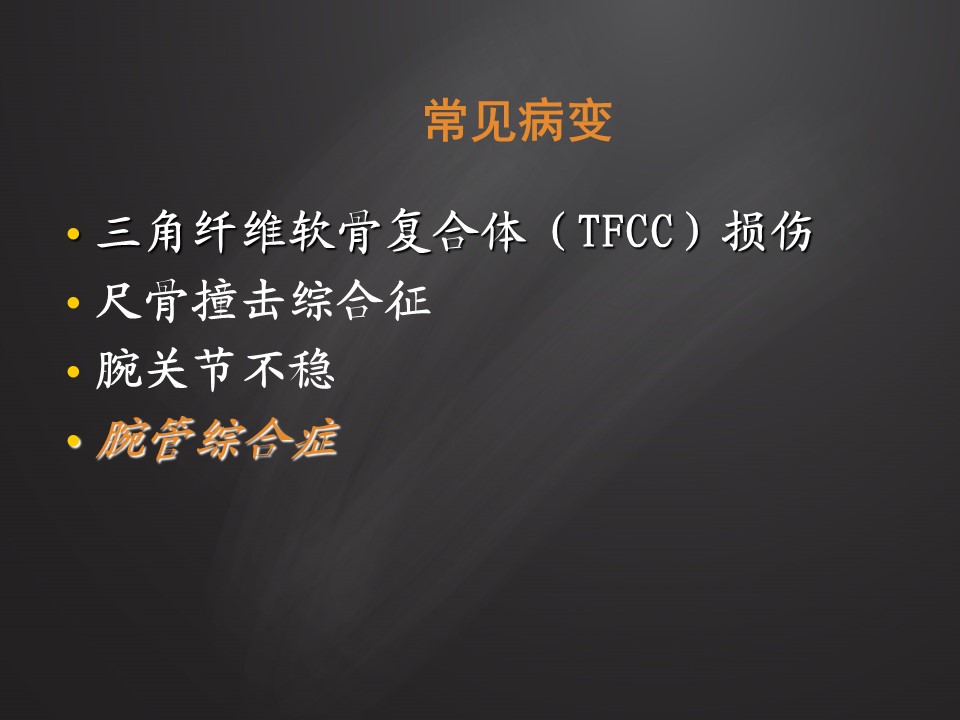 常见病变

• 三角纤维软骨复合体（TFCC）损伤
• 尺骨撞击综合征
• 腕关节不稳
• 腕管综合症